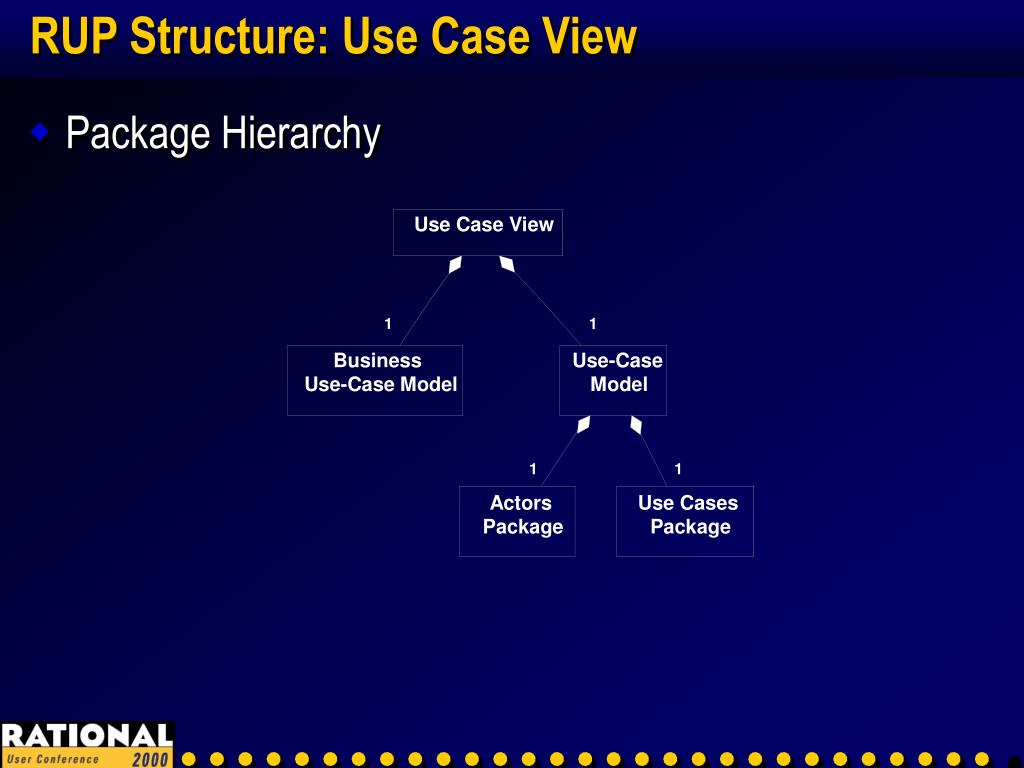 RUP Structure: Use Case View

Package Hierarchy

Use Case View

1

1

Business Use-Case Model

Use-Case Model

1

1

Actors Package

Use Cases Package

RATIONAL
User Conference 2000